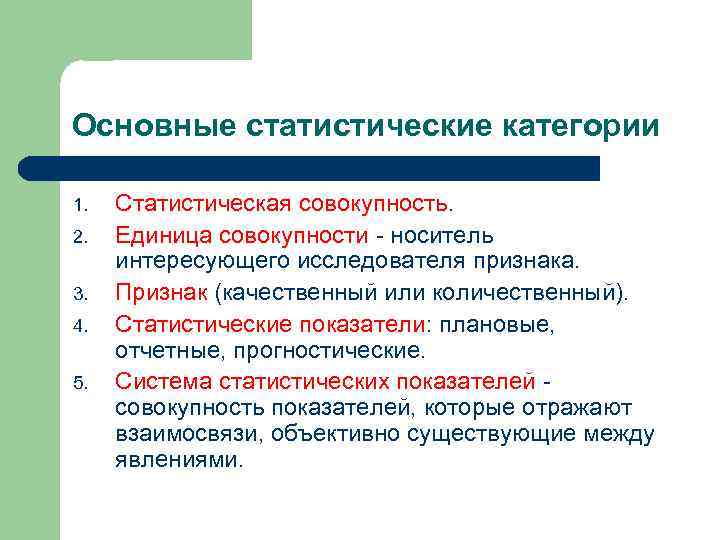 Основные статистические категории

1. Статистическая совокупность.
2. Единица совокупности - носитель интересующего исследователя признака.
3. Признак (качественный или количественный).
4. Статистические показатели: плановые, отчетные, прогностические.
5. Система статистических показателей - совокупность показателей, которые отражают взаимосвязи, объективно существующие между явлениями.